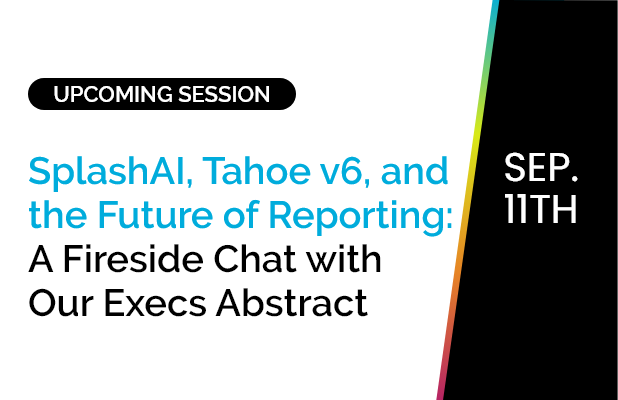 UPCOMING SESSION

SplashAI, Tahoe v6, and the Future of Reporting: A Fireside Chat with Our Execs Abstract

SEP. 11TH